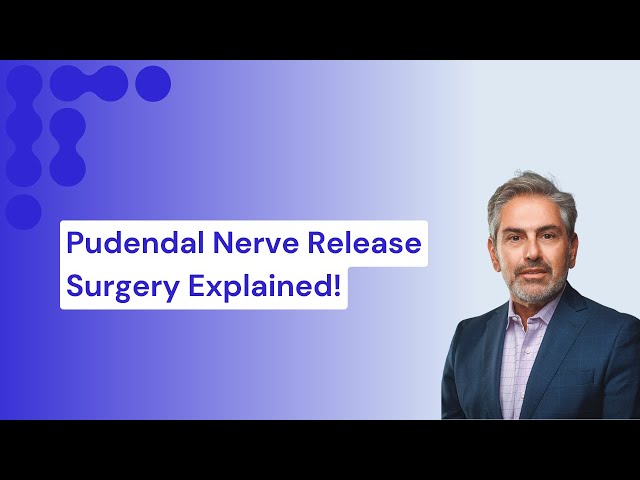 Pudendal Nerve Release Surgery Explained!